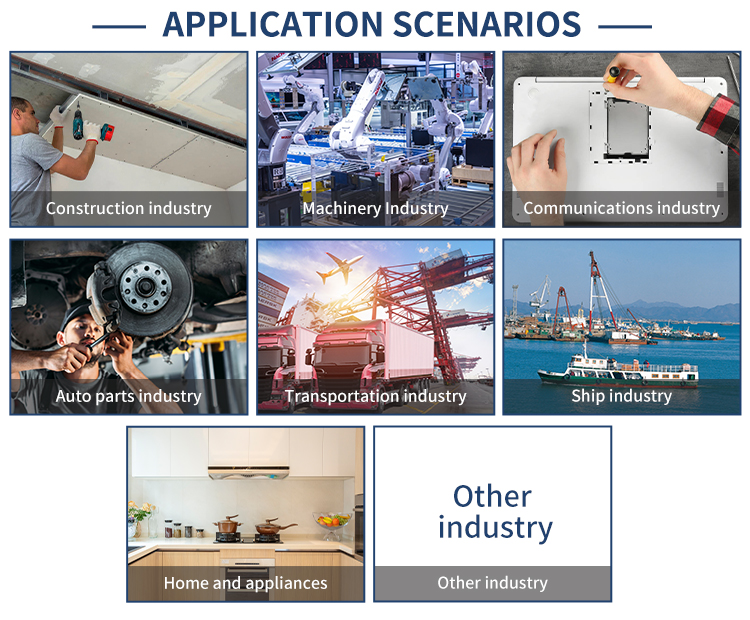 APPLICATION SCENARIOS

Construction industry

Machinery Industry

Communications industry

Auto parts industry

Transportation industry

Ship industry

Home and appliances

Other industry

Other industry